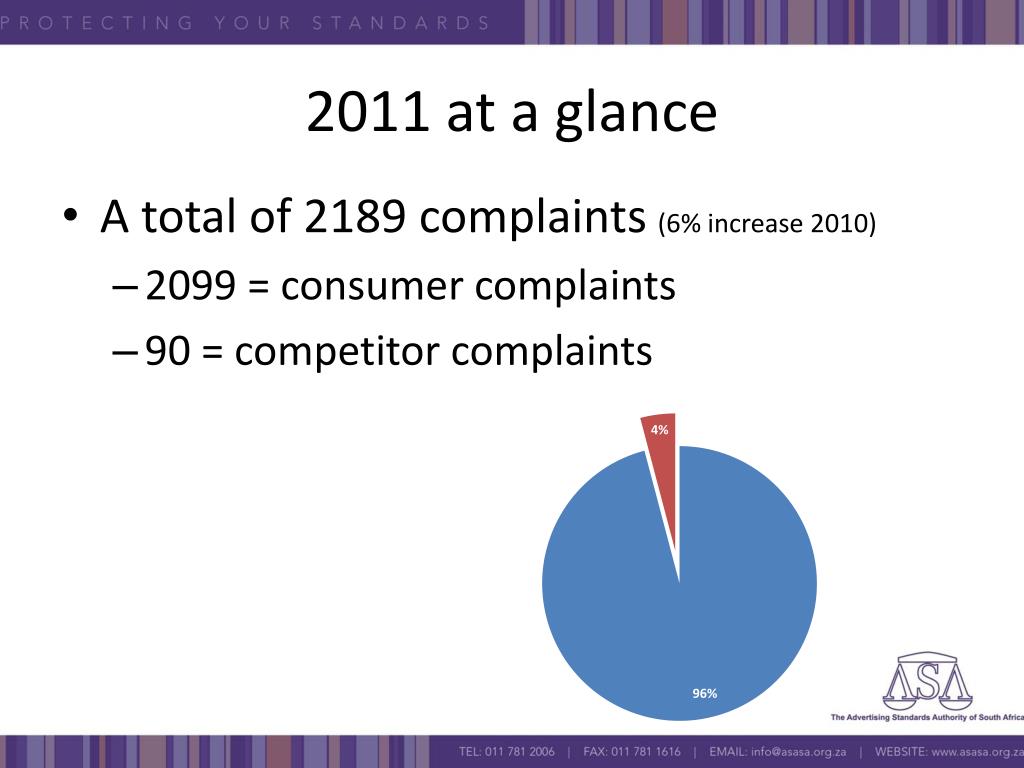 PROTECTING YOUR STANDARDS

2011 at a glance

• A total of 2189 complaints (6% increase 2010)
– 2099 = consumer complaints
– 90 = competitor complaints

4%
96%

ASA
The Advertising Standards Authority of South Africa

TEL: 011 781 2006 | FAX: 011 781 1616 | EMAIL: info@asasa.org.za | WEBSITE: www.asasa.org.za